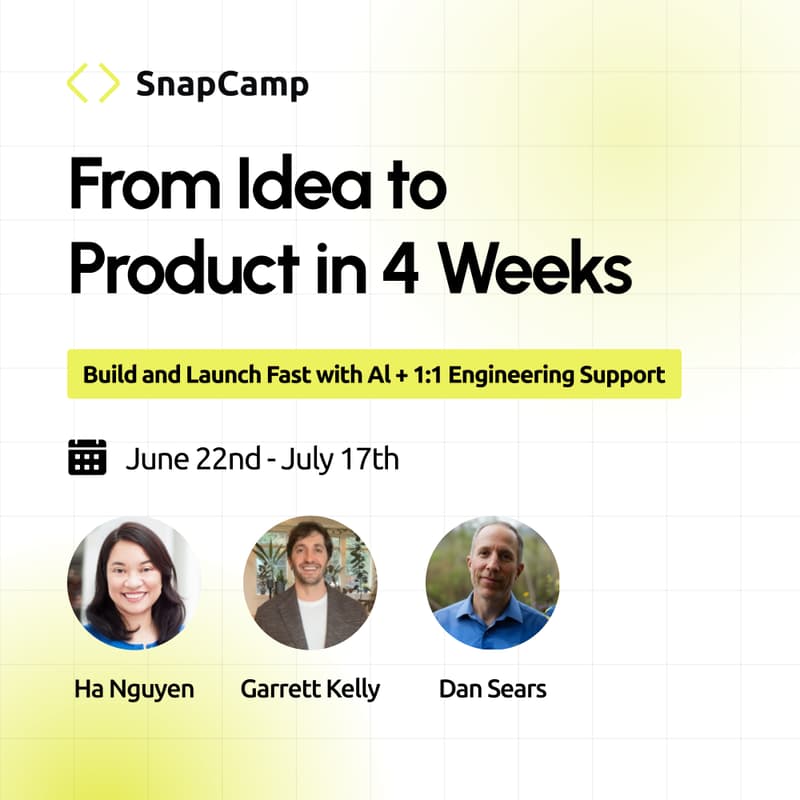 SnapCamp

From Idea to Product in 4 Weeks

Build and Launch Fast with AI + 1:1 Engineering Support

June 22nd - July 17th

Ha Nguyen
Garrett Kelly
Dan Sears